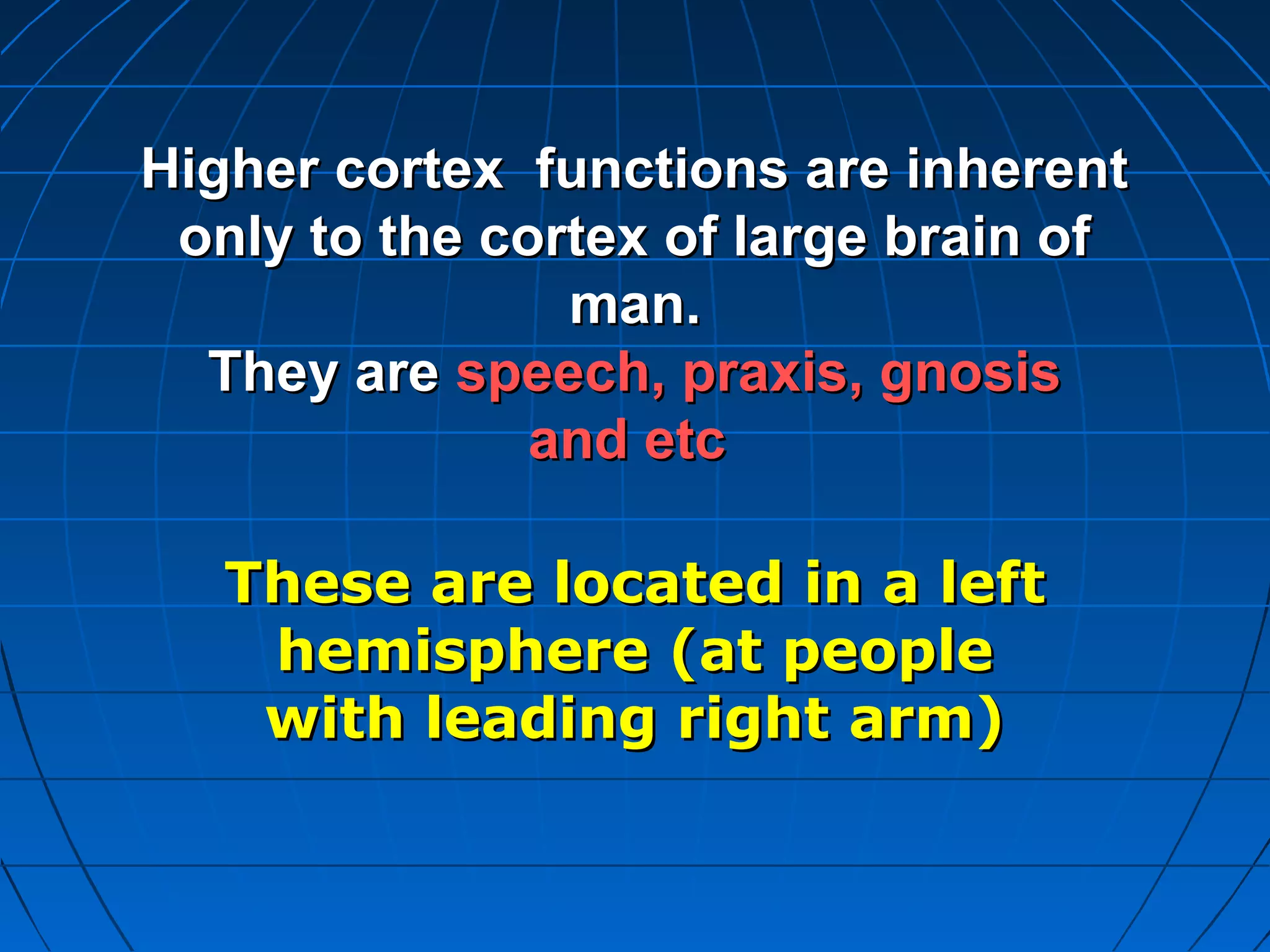 Higher cortex functions are inherent only to the cortex of large brain of man.
They are speech, praxis, gnosis and etc

These are located in a left hemisphere (at people with leading right arm)